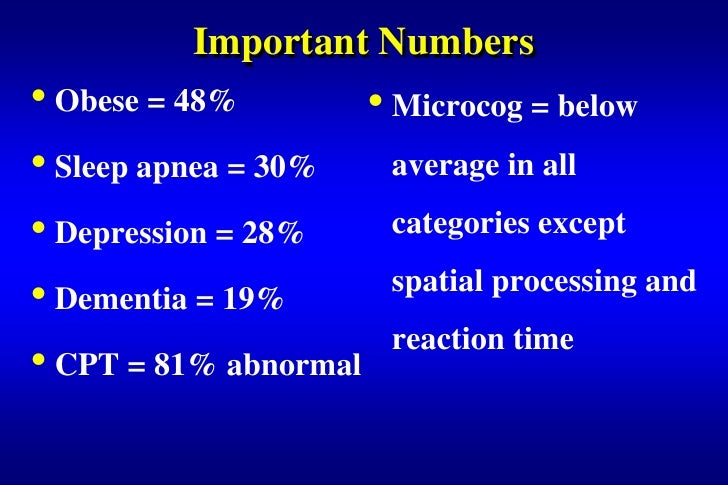 Important Numbers

• Obese = 48%
• Sleep apnea = 30%
• Depression = 28%
• Dementia = 19%
• CPT = 81% abnormal

• Microcog = below average in all categories except spatial processing and reaction time